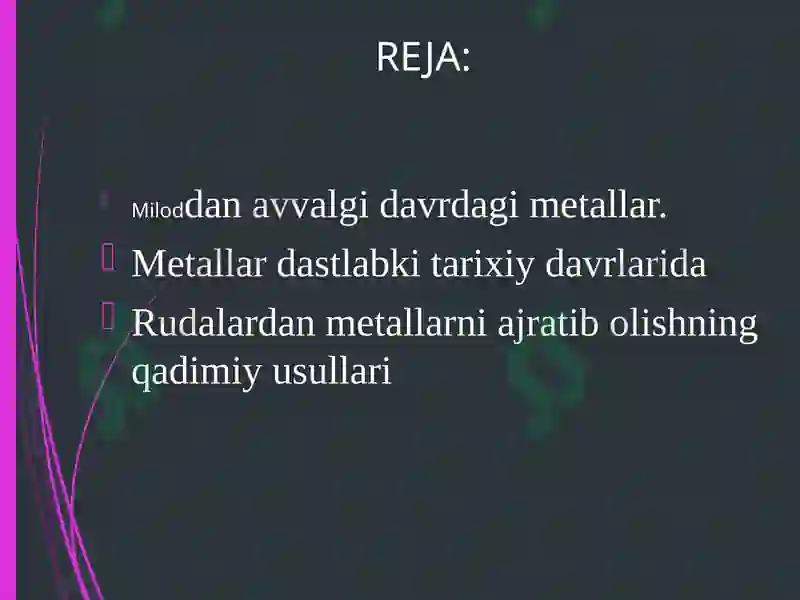 REJA:

Miloddan avvalgi davrdagi metallar.

Metallar dastlabki tarixiy davrlarida

Rudalardan metallarni ajratib olishning qadimiy usullari